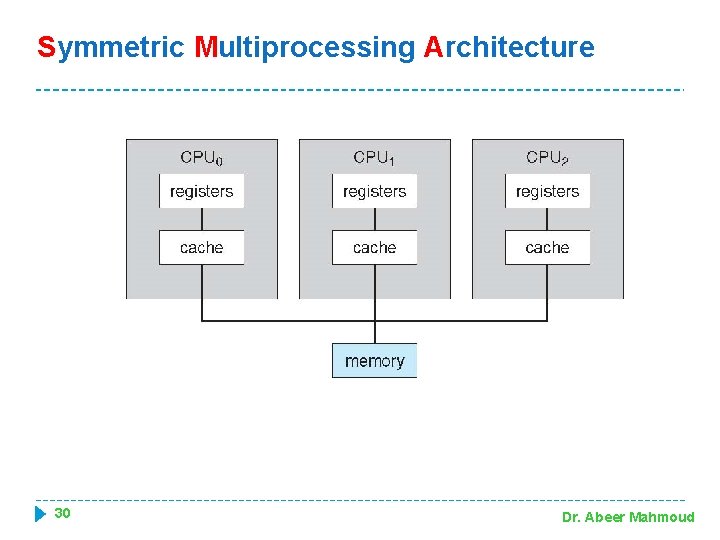 Symmetric Multiprocessing Architecture

$CPU_0$
registers
cache

$CPU_1$
registers
cache

$CPU_2$
registers
cache

memory

30

Dr. Abeer Mahmoud